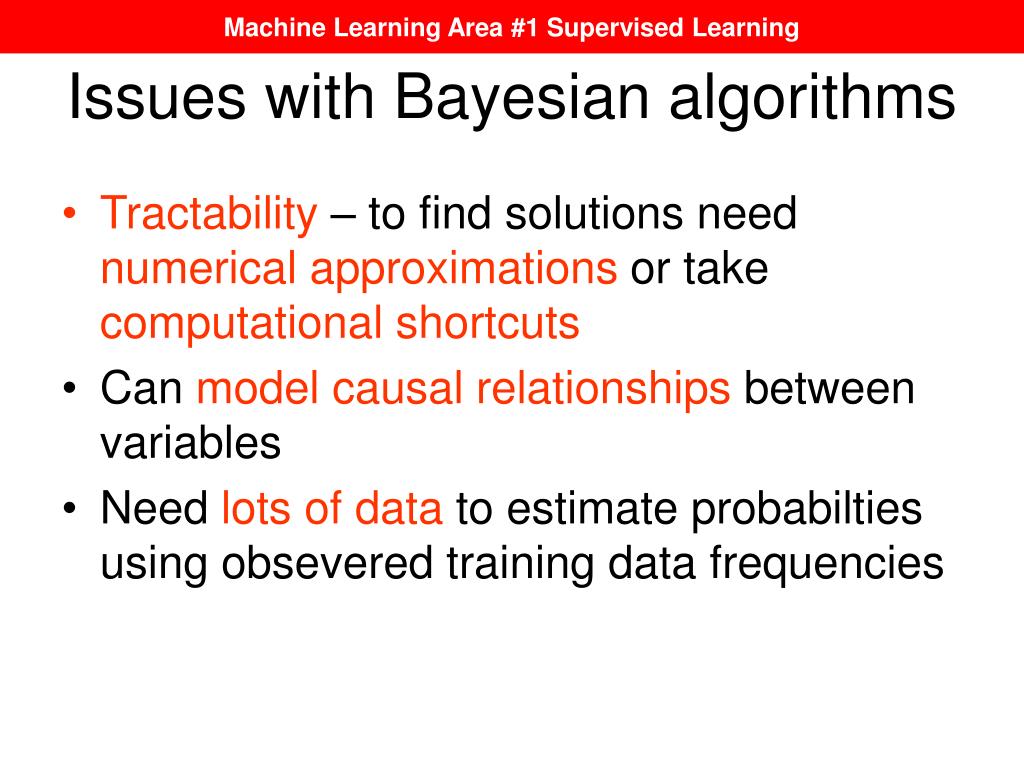 Machine Learning Area #1 Supervised Learning

Issues with Bayesian algorithms

• Tractability – to find solutions need numerical approximations or take computational shortcuts
• Can model causal relationships between variables
• Need lots of data to estimate probabilties using obsevered training data frequencies